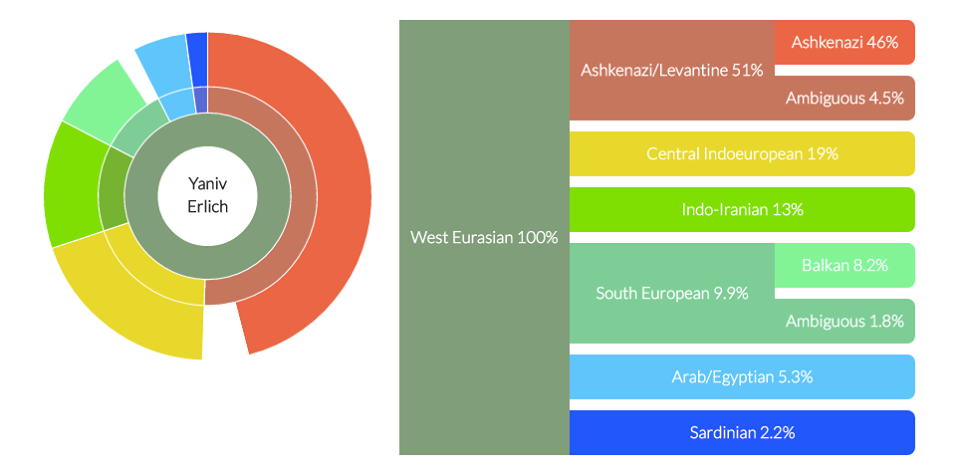 Yaniv Erlich

West Eurasian 100%

Ashkenazi/Levantine 51%

Ashkenazi 46%

Ambiguous 4.5%

Central Indoeuropean 19%

Indo-Iranian 13%

South European 9.9%

Balkan 8.2%

Ambiguous 1.8%

Arab/Egyptian 5.3%

Sardinian 2.2%